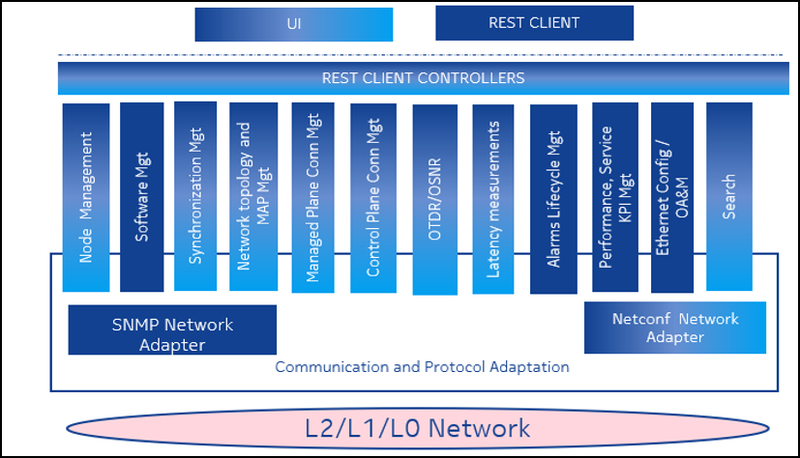 UI

REST CLIENT

REST CLIENT CONTROLLERS

Node Management

Software Mgt

Synchronization Mgt

Network topology and MAP Mgt

Managed Plane Conn Mgt

Control Plane Conn Mgt

OTDR/OSNR

Latency measurements

Alarms Lifecycle Mgt

Performance, Service KPI Mgt

Ethernet Config / OA&M

Search

SNMP Network Adapter

Netconf Network Adapter

Communication and Protocol Adaptation

L2/L1/L0 Network